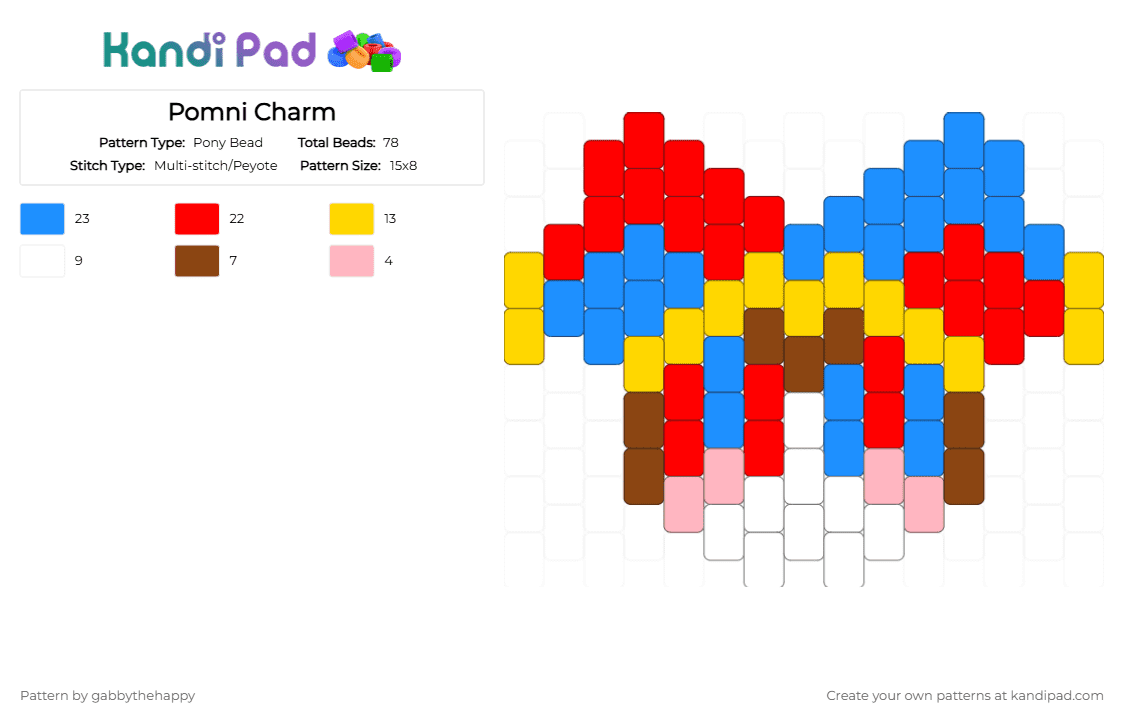 Kandi Pad

Pomni Charm

Pattern Type: Pony Bead
Total Beads: 78
Stitch Type: Multi-stitch/Peyote
Pattern Size: 15x8

23
22
13
9
7
4

Pattern by gabbythehappy

Create your own patterns at kandipad.com